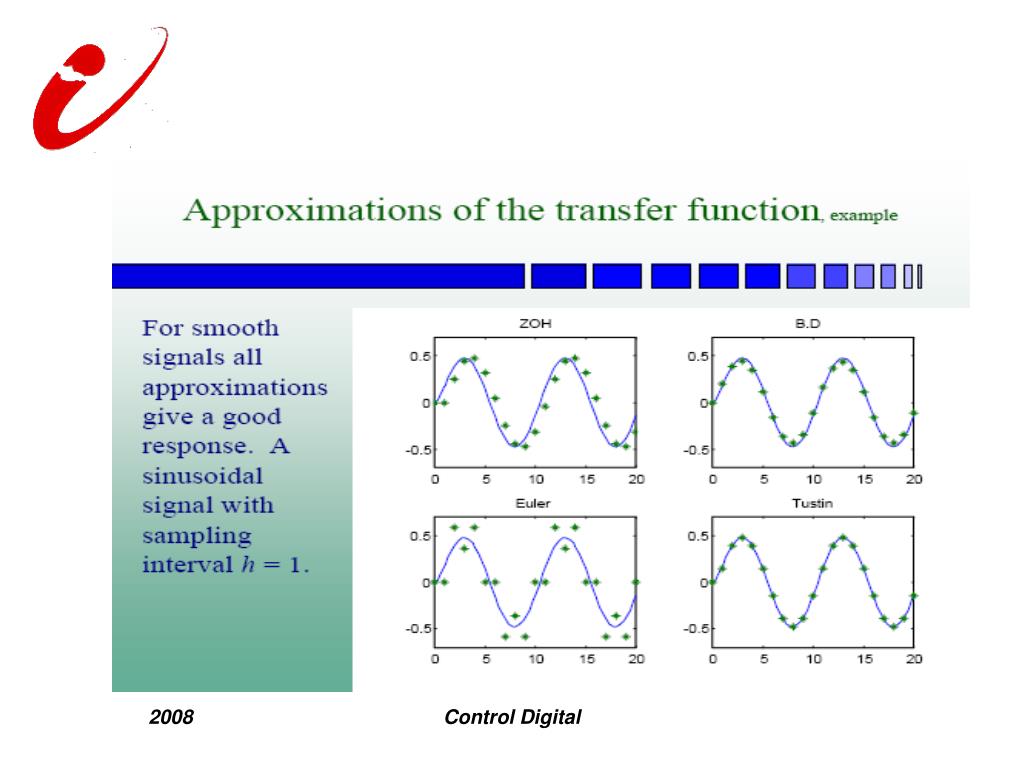 Approximations of the transfer function, example

For smooth signals all approximations give a good response. A sinusoidal signal with sampling interval $h = 1$.

ZOH
0.5
0
-0.5
0 5 10 15 20

B.D
0.5
0
-0.5
0 5 10 15 20

Euler
0.5
0
-0.5
0 5 10 15 20

Tustin
0.5
0
-0.5
0 5 10 15 20

2008 Control Digital